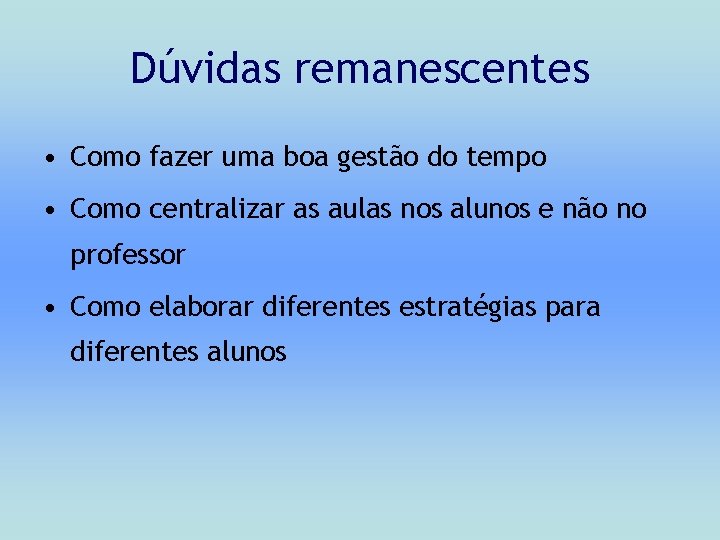 Dúvidas remanescentes

• Como fazer uma boa gestão do tempo

• Como centralizar as aulas nos alunos e não no professor

• Como elaborar diferentes estratégias para diferentes alunos